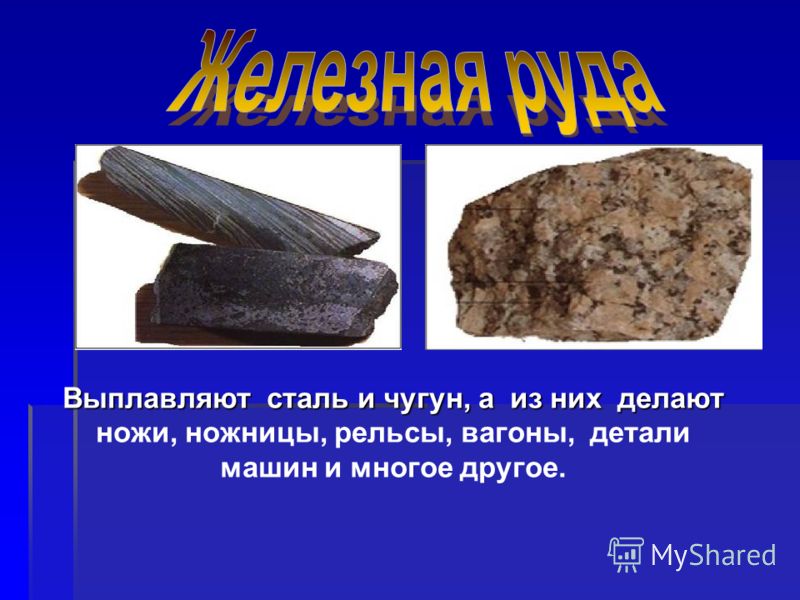 Железная руда

Выплавляют сталь и чугун, а из них делают ножи, ножницы, рельсы, вагоны, детали машин и многое другое.

MyShared